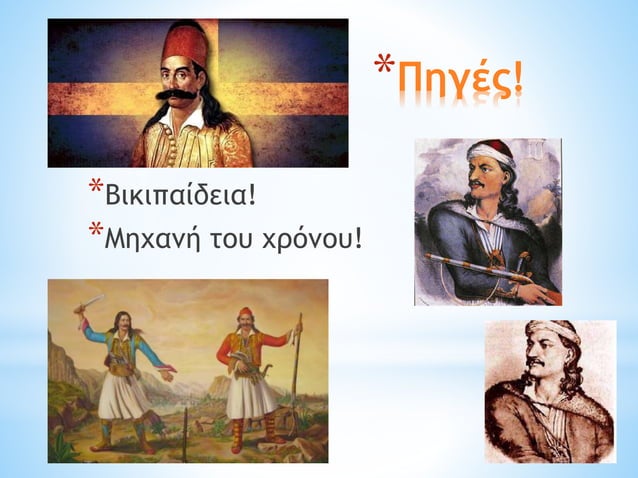 *Πηγές!

*Βικιπαίδεια!

*Μηχανή του χρόνου!